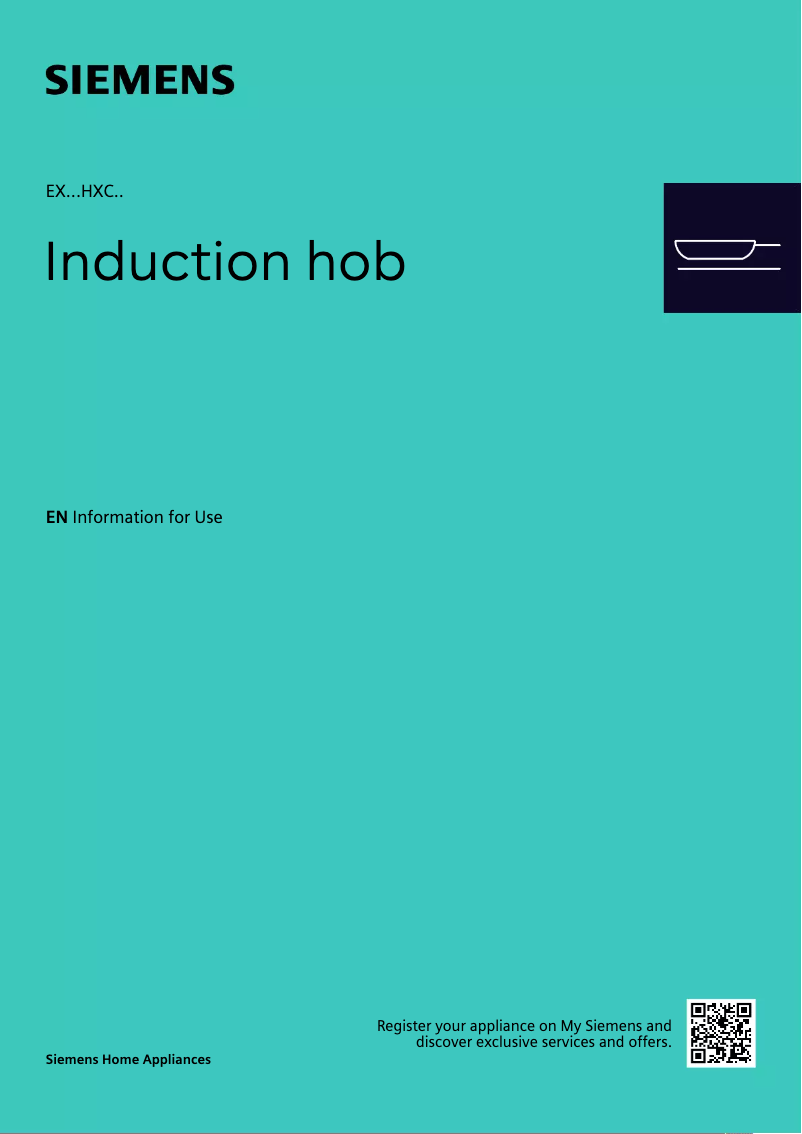 SIEMENS

EX...HXC..

Induction hob

EN Information for Use

Register your appliance on My Siemens and discover exclusive services and offers.

Siemens Home Appliances